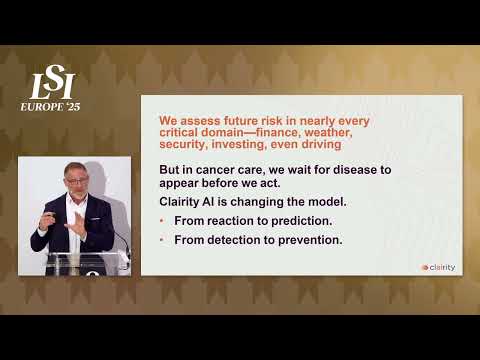 LSI
EUROPE '25

We assess future risk in nearly every critical domain—finance, weather, security, investing, even driving

But in cancer care, we wait for disease to appear before we act.

Clairity AI is changing the model.

• From reaction to prediction.

• From detection to prevention.

clairity